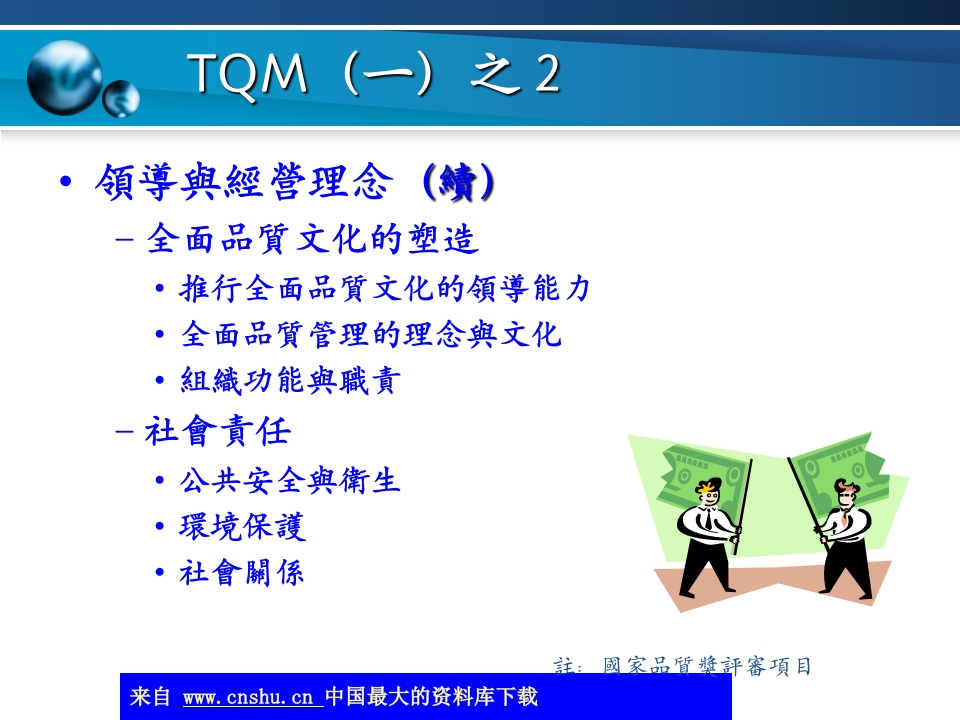 TQM（一）之 2

• 領導與經營理念（續）
– 全面品質文化的塑造
• 推行全面品質文化的領導能力
• 全面品質管理的理念與文化
• 組織功能與職責
– 社會責任
• 公共安全與衛生
• 環境保護
• 社會關係

註：國家品質獎評審項目

来自 www.cnshu.cn 中国最大的资料库下载